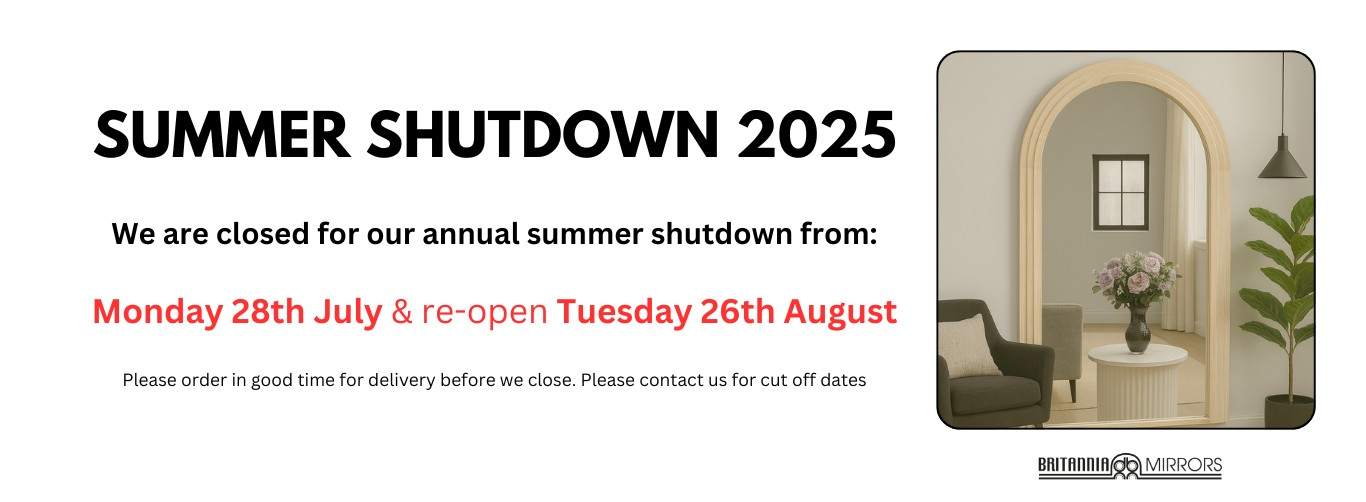 SUMMER SHUTDOWN 2025

We are closed for our annual summer shutdown from:

Monday 28th July & re-open Tuesday 26th August

Please order in good time for delivery before we close. Please contact us for cut off dates

BRITANNIA MIRRORS